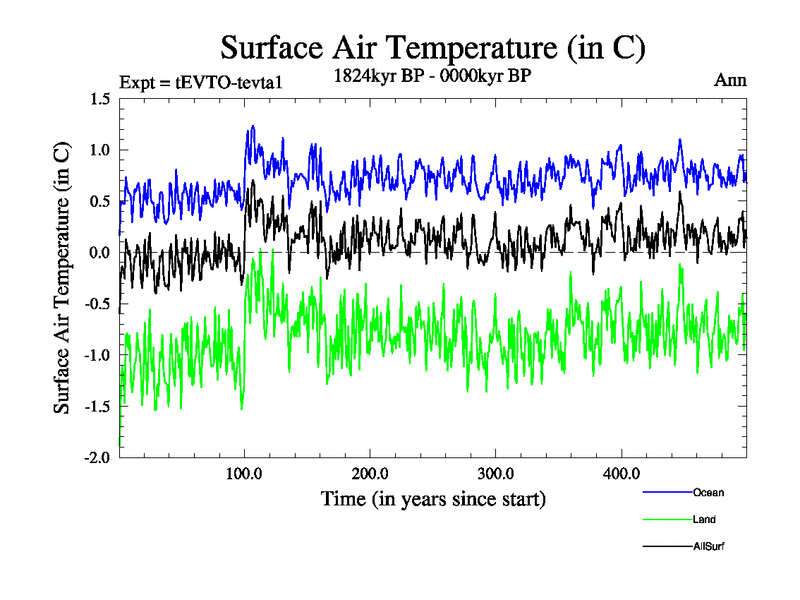 Surface Air Temperature (in C)

Expt = tEVTO-tevta1

1824kyr BP - 0000kyr BP

Ann

Surface Air Temperature (in C)

1.5
1.0
0.5
0.0
-0.5
-1.0
-1.5
-2.0

100.0
200.0
300.0
400.0

Time (in years since start)

Ocean
Land
AllSurf